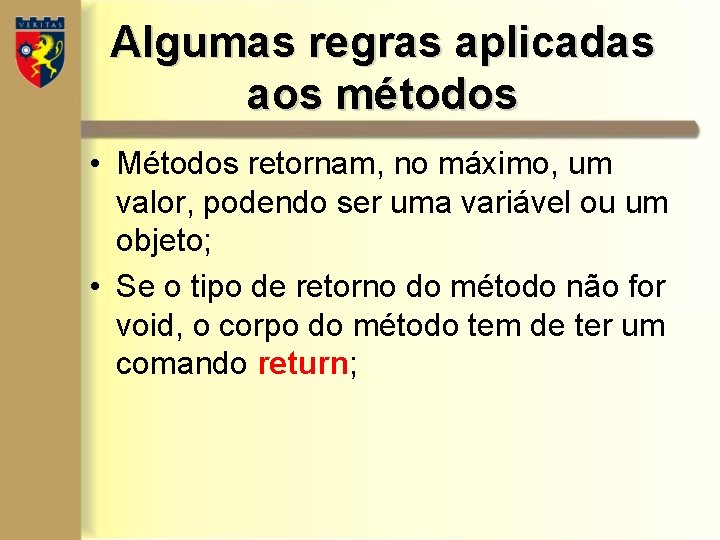 VERITAS

Algumas regras aplicadas aos métodos

• Métodos retornam, no máximo, um valor, podendo ser uma variável ou um objeto;
• Se o tipo de retorno do método não for void, o corpo do método tem de ter um comando return;